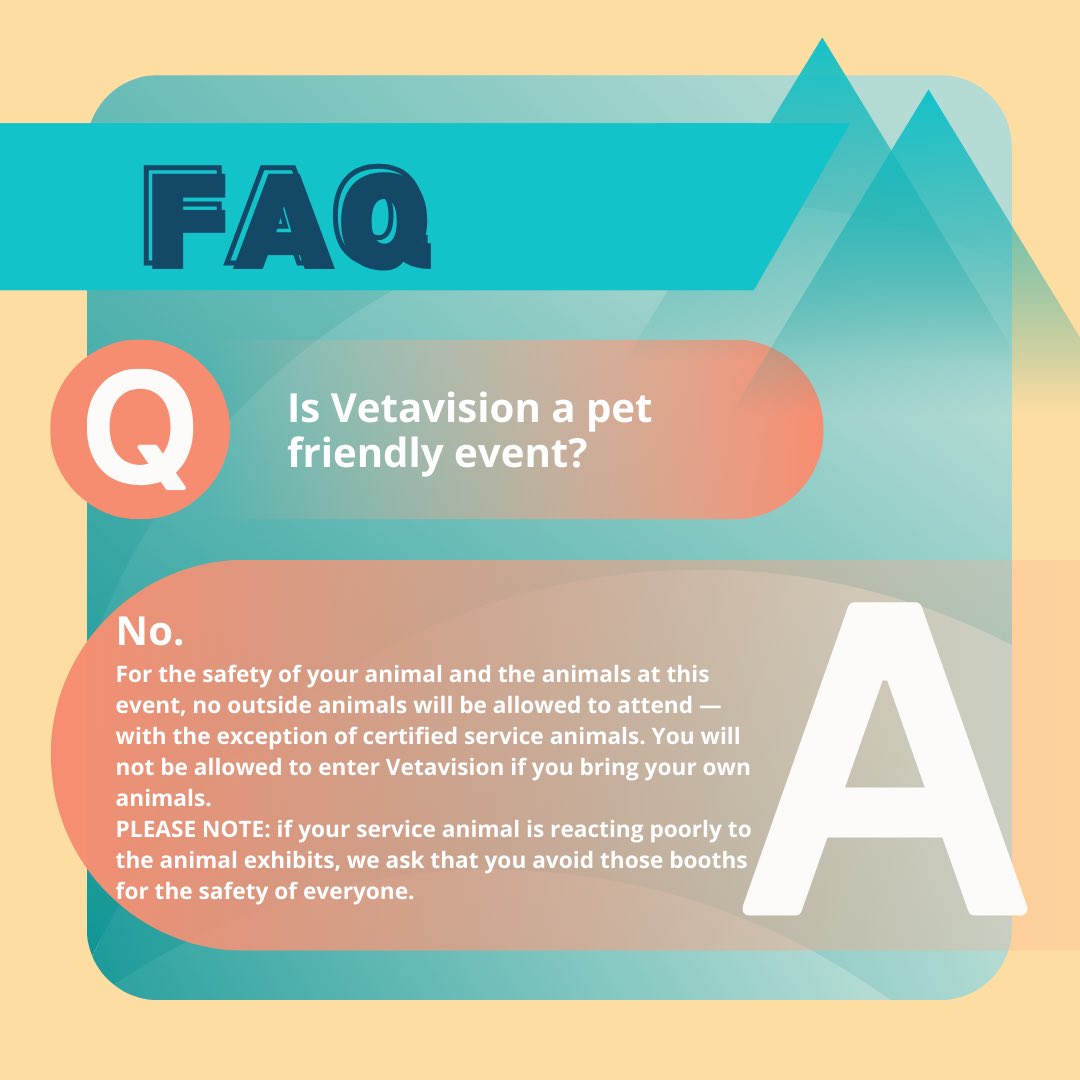 FAQ

Q

Is Vetavision a pet friendly event?

No.
For the safety of your animal and the animals at this event, no outside animals will be allowed to attend — with the exception of certified service animals. You will not be allowed to enter Vetavision if you bring your own animals.
PLEASE NOTE: if your service animal is reacting poorly to the animal exhibits, we ask that you avoid those booths for the safety of everyone.

A